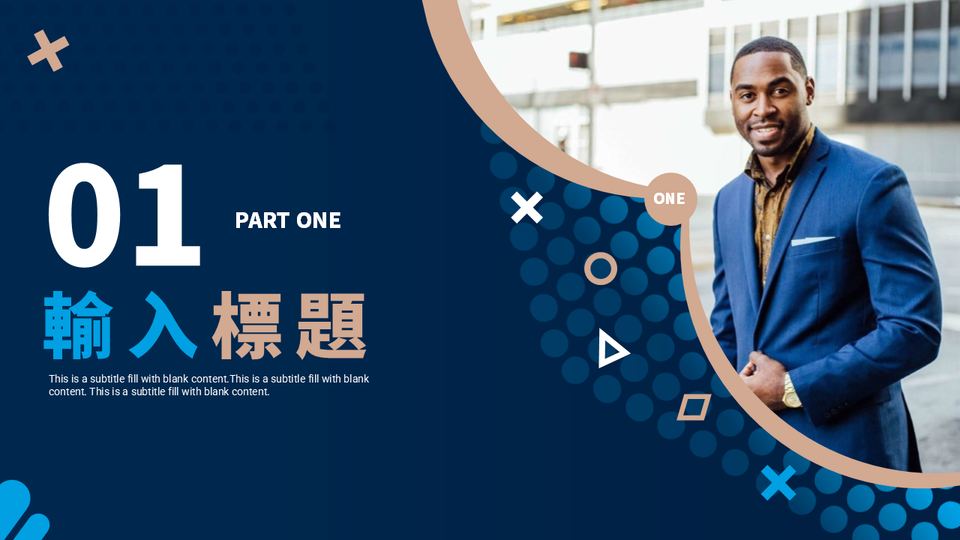 01
PART ONE

輸入標題

This is a subtitle fill with blank content.This is a subtitle fill with blank content. This is a subtitle fill with blank content.

ONE